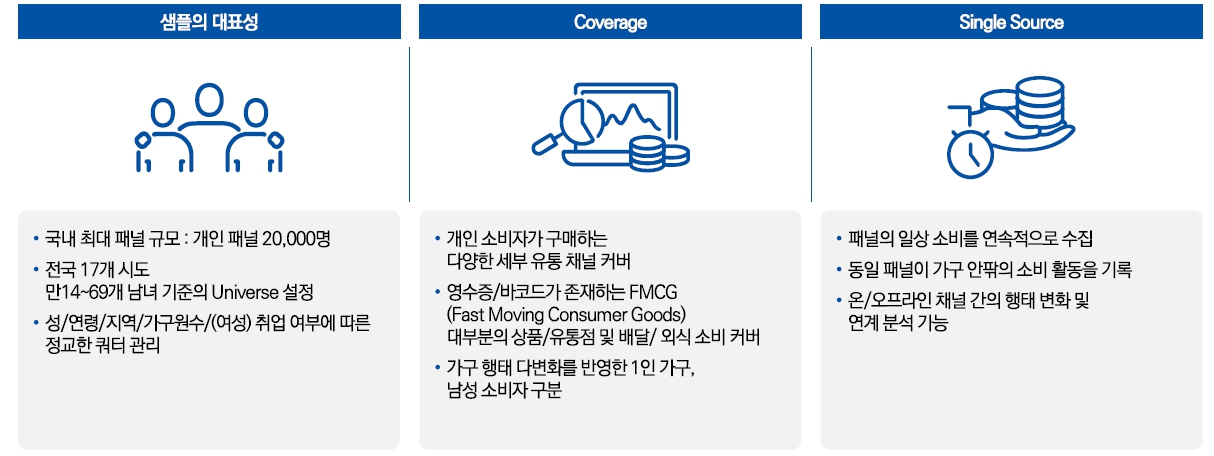 샘플의 대표성

• 국내 최대 패널 규모 : 개인 패널 20,000명
• 전국 17개 시도
만14~69개 남녀 기준의 Universe 설정
• 성/연령/지역/가구원수/(여성) 취업 여부에 따른 정교한 쿼터 관리

Coverage

• 개인 소비자가 구매하는
다양한 세부 유통 채널 커버
• 영수증/바코드가 존재하는 FMCG
(Fast Moving Consumer Goods)
대부분의 상품/유통점 및 배달/ 외식 소비 커버
• 가구 행태 다변화를 반영한 1인 가구,
남성 소비자 구분

Single Source

• 패널의 일상 소비를 연속적으로 수집
• 동일 패널이 가구 안팎의 소비 활동을 기록
• 온/오프라인 채널 간의 행태 변화 및
연계 분석 가능